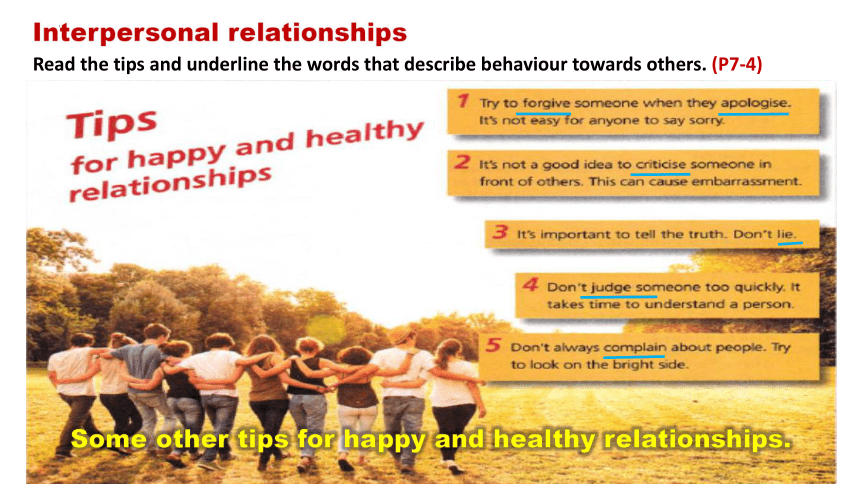 Interpersonal relationships

Read the tips and underline the words that describe behaviour towards others. (P7-4)

Tips
for happy and healthy relationships

1 Try to forgive someone when they apologise. It's not easy for anyone to say sorry.

2 It's not a good idea to criticise someone in front of others. This can cause embarrassment.

3 It's important to tell the truth. Don't lie.

4 Don't judge someone too quickly. It takes time to understand a person.

5 Don't always complain about people. Try to look on the bright side.

Some other tips for happy and healthy relationships.